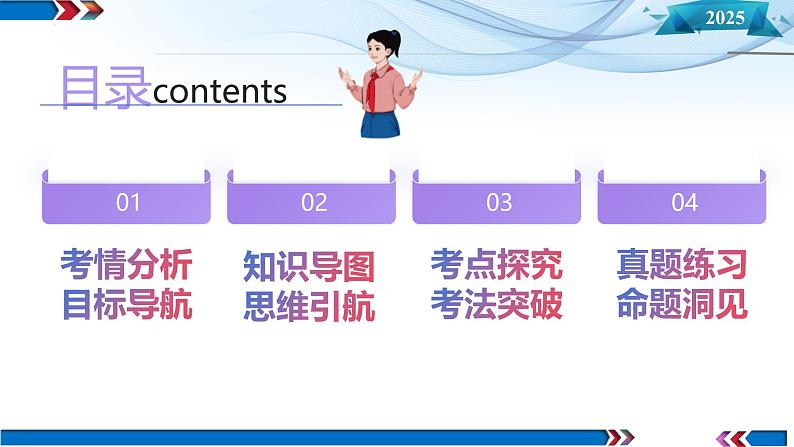 2025

目录contents

01

考情分析
目标导航

02

知识导图
思维引航

03

考点探究
考法突破

04

真题练习
命题洞见